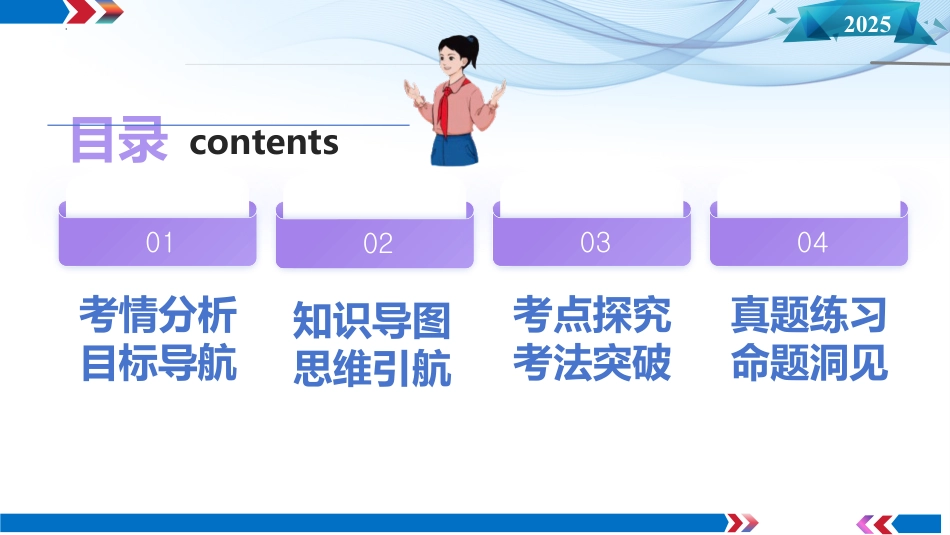 2025

目录 contents

01
考情分析
目标导航

02
知识导图
思维引航

03
考点探究
考法突破

04
真题练习
命题洞见